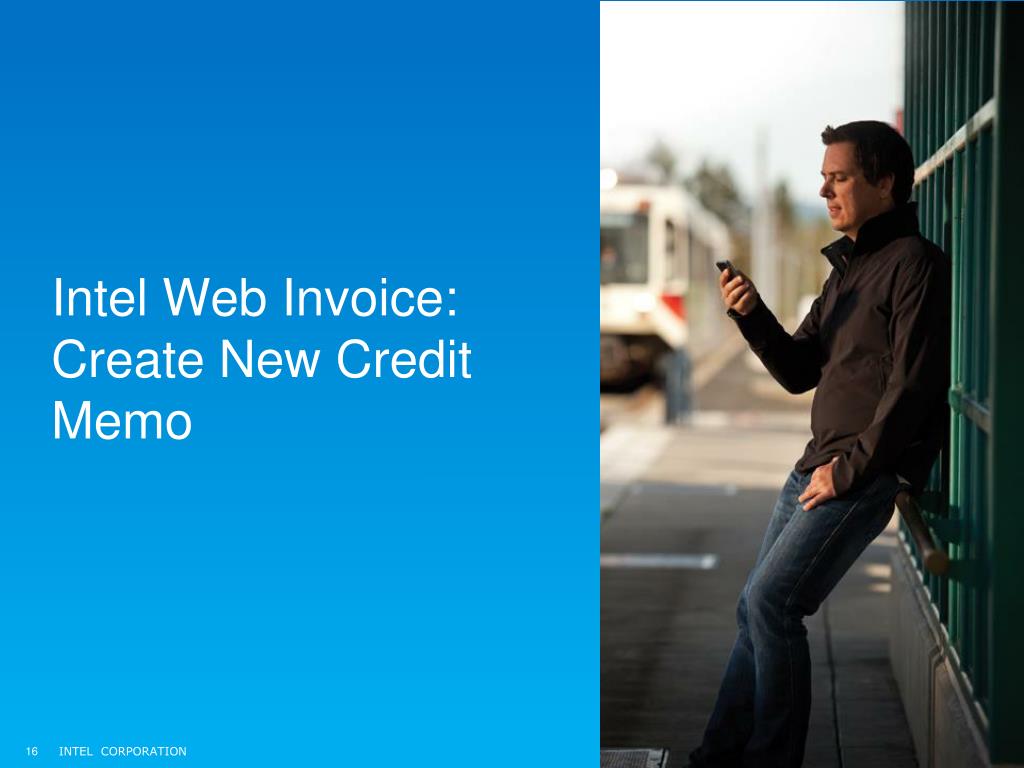 Intel Web Invoice: Create New Credit Memo

16 INTEL CORPORATION